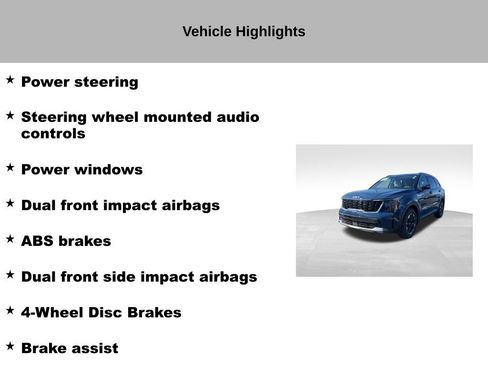 Vehicle Highlights

★ Power steering

★ Steering wheel mounted audio controls

★ Power windows

★ Dual front impact airbags

★ ABS brakes

★ Dual front side impact airbags

★ 4-Wheel Disc Brakes

★ Brake assist